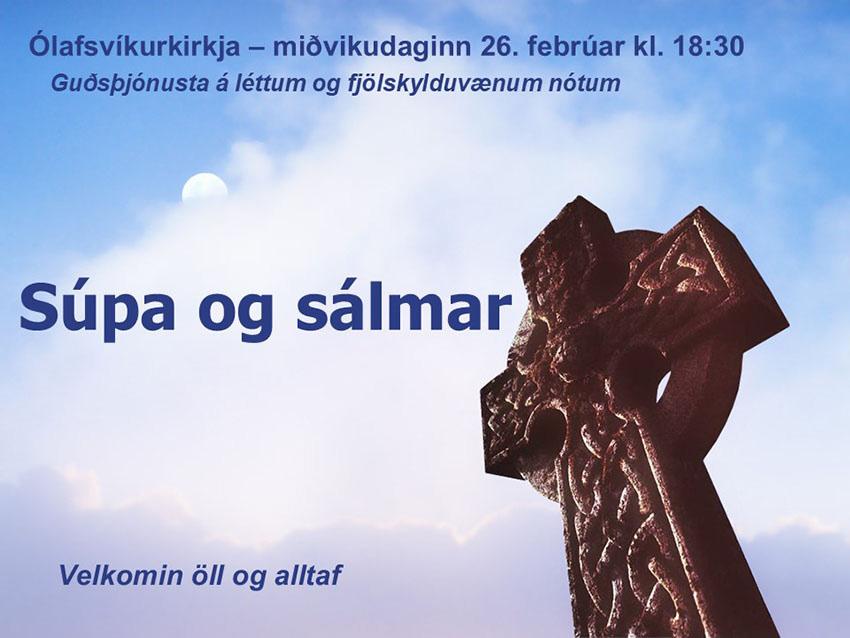 Ólafsvíkurkirkja – miðvikudaginn 26. febrúar kl. 18:30
Guðsþjónusta á léttum og fjölskylduvænum nótum

Súpa og sálmar

Velkomin öll og alltaf